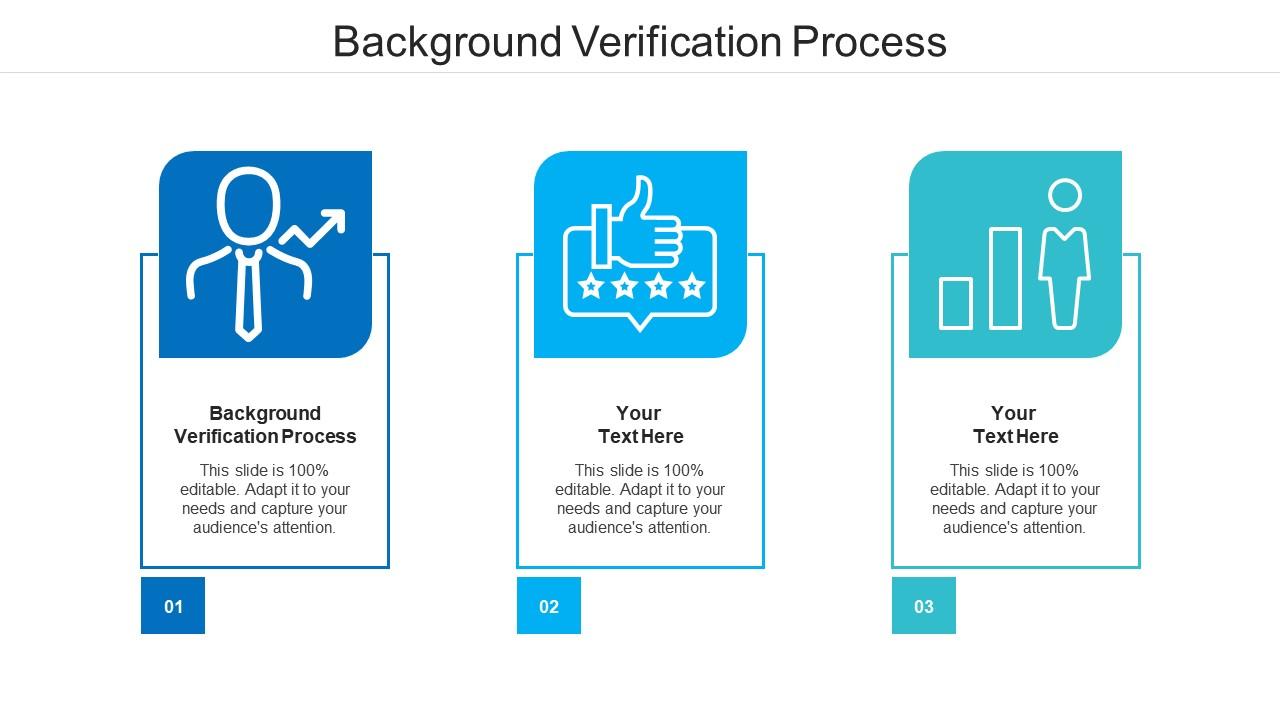 Background Verification Process

Background Verification Process

This slide is 100% editable. Adapt it to your needs and capture your audience's attention.

01

Your Text Here

This slide is 100% editable. Adapt it to your needs and capture your audience's attention.

02

Your Text Here

This slide is 100% editable. Adapt it to your needs and capture your audience's attention.

03